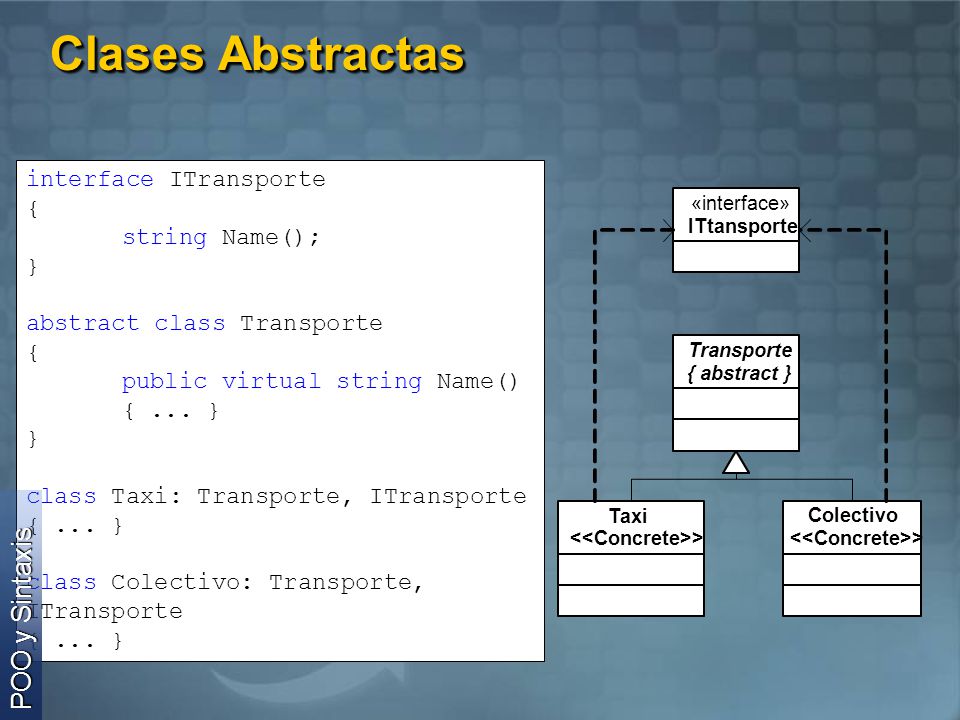 Clases Abstractas

interface ITransporte
{
	string Name();
}

abstract class Transporte
{
	public virtual string Name()
	{ ... }
}

class Taxi: Transporte, ITransporte
{ ... }

class Colectivo: Transporte, ITransporte
{ ... }

«interface»
ITtansporte

Transporte
{ abstract }

Taxi
<<Concrete>>

Colectivo
<<Concrete>>

POO y Sintaxis